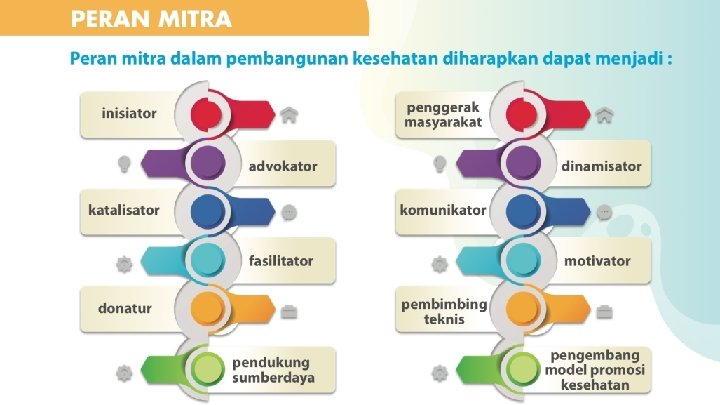 PERAN MITRA

Peran mitra dalam pembangunan kesehatan diharapkan dapat menjadi :

inisiator

advokator

katalisator

fasilitator

donatur

pendukung sumberdaya

penggerak masyarakat

dinamisator

komunikator

motivator

pembimbing teknis

pengembang model promosi kesehatan